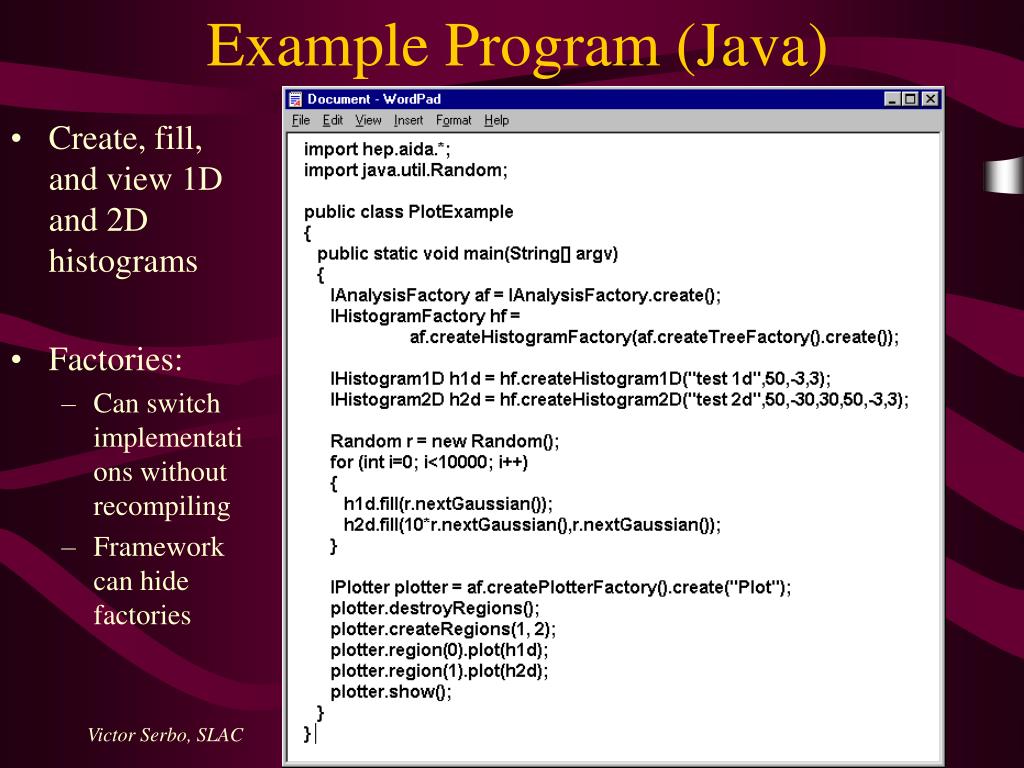 Example Program (Java)

• Create, fill, and view 1D and 2D histograms

• Factories:
– Can switch implementations without recompiling
– Framework can hide factories

Victor Serbo, SLAC

Document - WordPad
File Edit View Insert Format Help

import hep.aida.*;
import java.util.Random;

public class PlotExample
{
  public static void main(String[] argv)
  {
    IAnalysisFactory af = IAnalysisFactory.create();
    IHistogramFactory hf =
        af.createHistogramFactory(af.createTreeFactory().create());

    IHistogram1D h1d = hf.createHistogram1D("test 1d",50,-3,3);
    IHistogram2D h2d = hf.createHistogram2D("test 2d",50,-30,30,50,-3,3);

    Random r = new Random();
    for (int i=0; i<10000; i++)
    {
      h1d.fill(r.nextGaussian());
      h2d.fill(10*r.nextGaussian(),r.nextGaussian());
    }

    IPlotter plotter = af.createPlotterFactory().create("Plot");
    plotter.destroyRegions();
    plotter.createRegions(1, 2);
    plotter.region(0).plot(h1d);
    plotter.region(1).plot(h2d);
    plotter.show();
  }
}